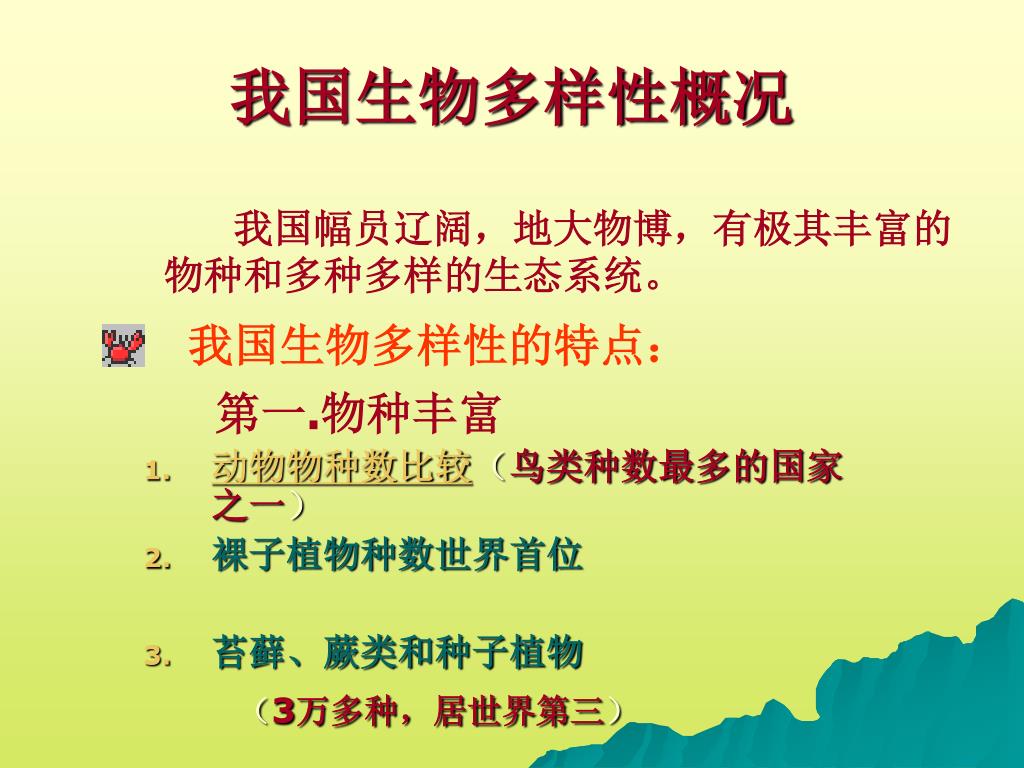 我国生物多样性概况

我国幅员辽阔，地大物博，有极其丰富的物种和多种多样的生态系统。

我国生物多样性的特点：

第一.物种丰富

1. 动物物种数比较（鸟类种数最多的国家之一）

2. 裸子植物种数世界首位

3. 苔藓、蕨类和种子植物

（3万多种，居世界第三）